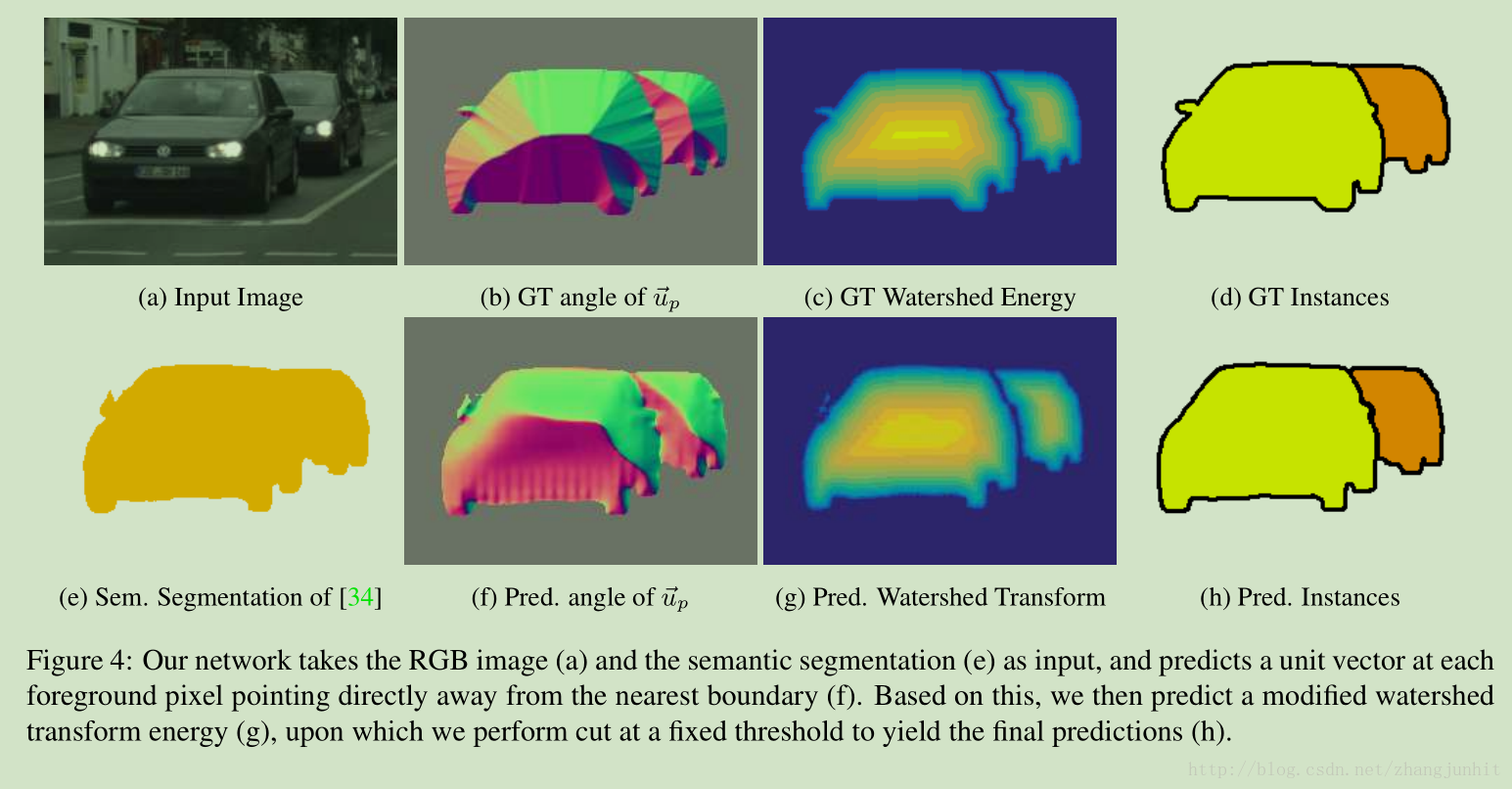 (a) Input Image

(b) GT angle of $\vec{u}_p$

(c) GT Watershed Energy

(d) GT Instances

(e) Sem. Segmentation of [34]

(f) Pred. angle of $\vec{u}_p$

(g) Pred. Watershed Transform

(h) Pred. Instances

Figure 4: Our network takes the RGB image (a) and the semantic segmentation (e) as input, and predicts a unit vector at each foreground pixel pointing directly away from the nearest boundary (f). Based on this, we then predict a modified watershed transform energy (g), upon which we perform cut at a fixed threshold to yield the final predictions (h).

http://blog.csdn.net/zhangjunhit